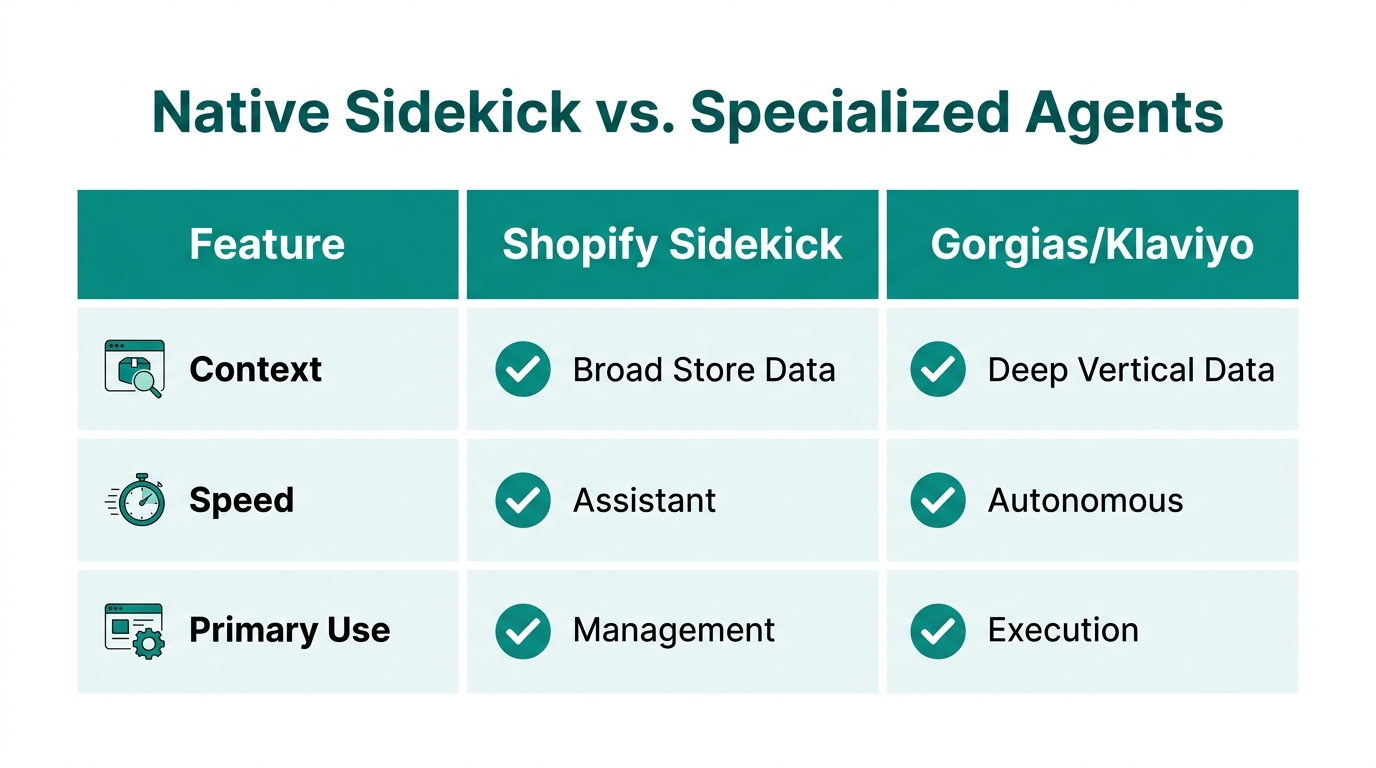 Native Sidekick vs. Specialized Agents

| Feature | Shopify Sidekick | Gorgias/Klaviyo |
|---|---|---|
| Context | Broad Store Data | Deep Vertical Data |
| Speed | Assistant | Autonomous |
| Primary Use | Management | Execution |